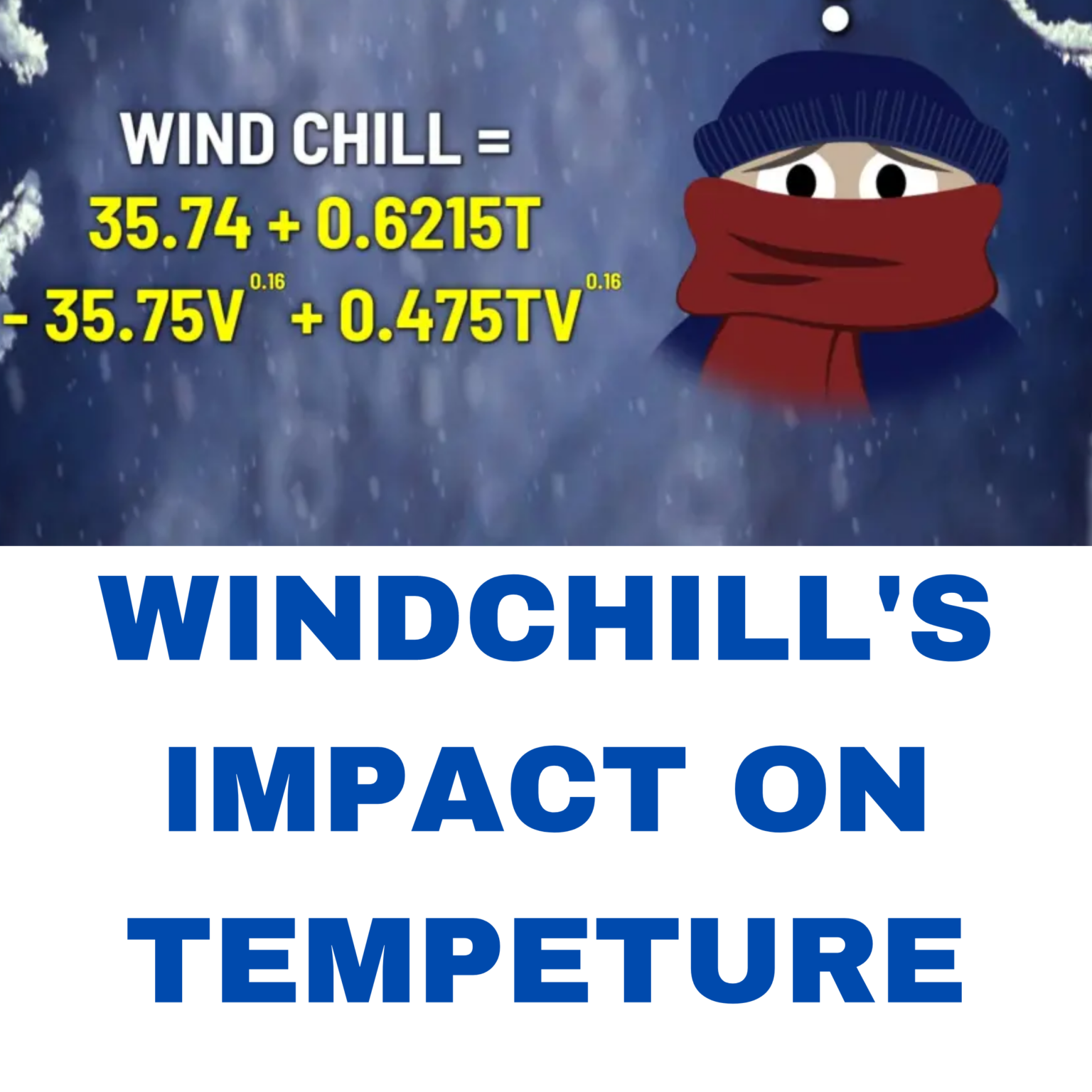 WIND CHILL =
$35.74 + 0.6215T$
$- 35.75V^{0.16} + 0.475TV^{0.16}$

WINDCHILL'S IMPACT ON TEMPETURE